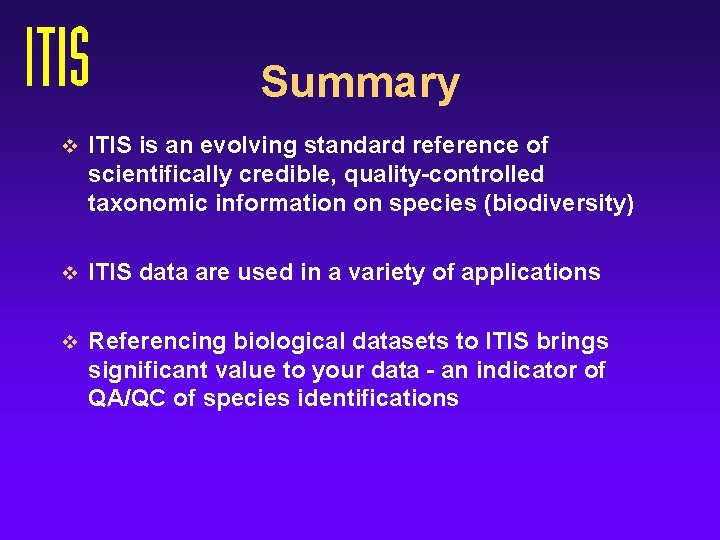 ITIS

Summary

❖ ITIS is an evolving standard reference of scientifically credible, quality-controlled taxonomic information on species (biodiversity)

❖ ITIS data are used in a variety of applications

❖ Referencing biological datasets to ITIS brings significant value to your data - an indicator of QA/QC of species identifications